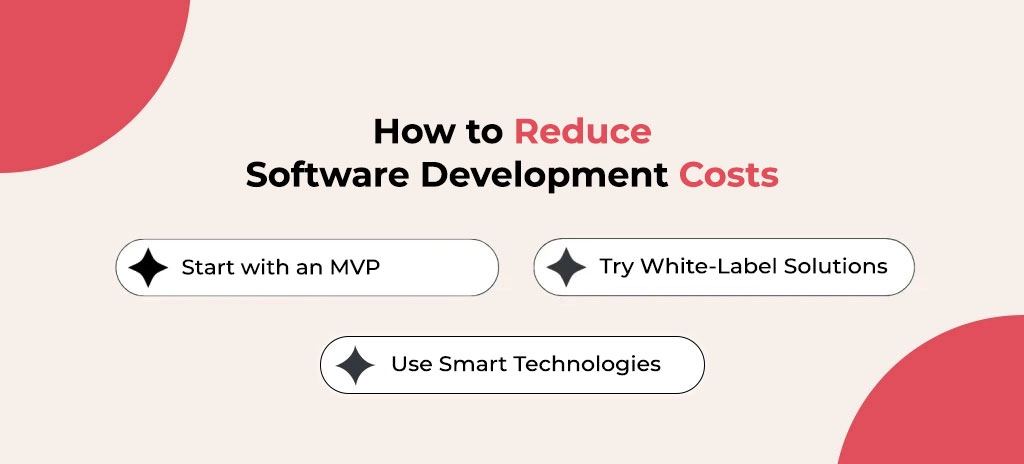 How to Reduce Software Development Costs

Start with an MVP

Try White-Label Solutions

Use Smart Technologies